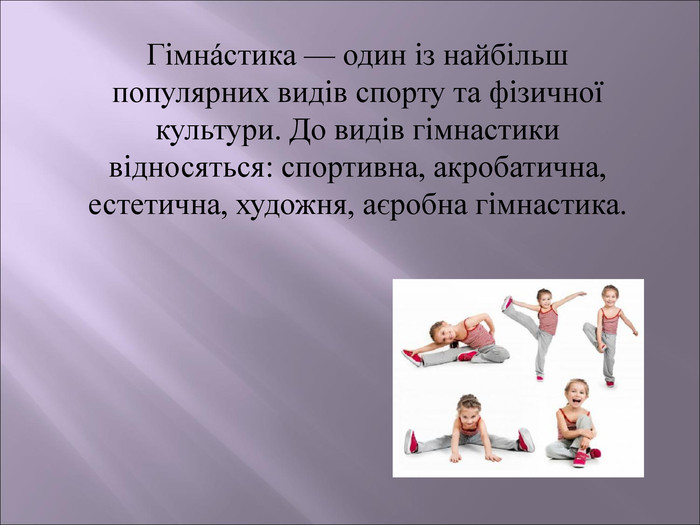 Гімна́стика — один із найбільш популярних видів спорту та фізичної культури. До видів гімнастики відносяться: спортивна, акробатична, естетична, художня, аєробна гімнастика.